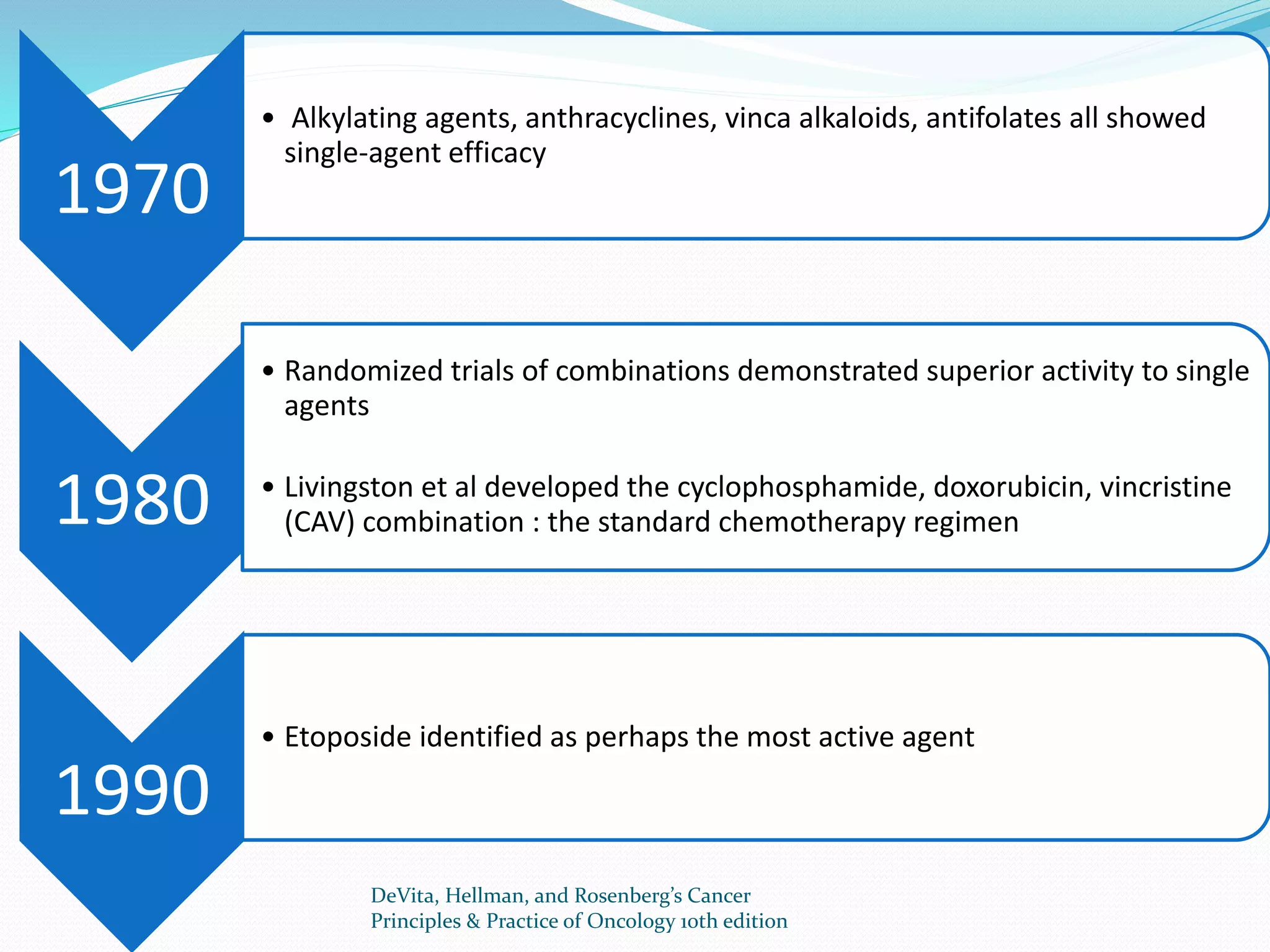 1970

• Alkylating agents, anthracyclines, vinca alkaloids, antifolates all showed single-agent efficacy

1980

• Randomized trials of combinations demonstrated superior activity to single agents

• Livingston et al developed the cyclophosphamide, doxorubicin, vincristine (CAV) combination : the standard chemotherapy regimen

1990

• Etoposide identified as perhaps the most active agent

DeVita, Hellman, and Rosenberg's Cancer Principles & Practice of Oncology 10th edition